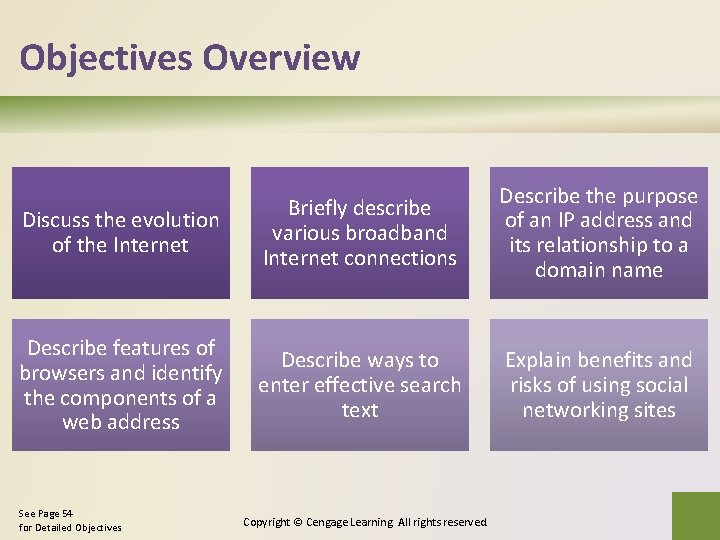 Objectives Overview

Discuss the evolution of the Internet

Briefly describe various broadband Internet connections

Describe the purpose of an IP address and its relationship to a domain name

Describe features of browsers and identify the components of a web address

Describe ways to enter effective search text

Explain benefits and risks of using social networking sites

See Page 54 for Detailed Objectives

Copyright © Cengage Learning. All rights reserved.